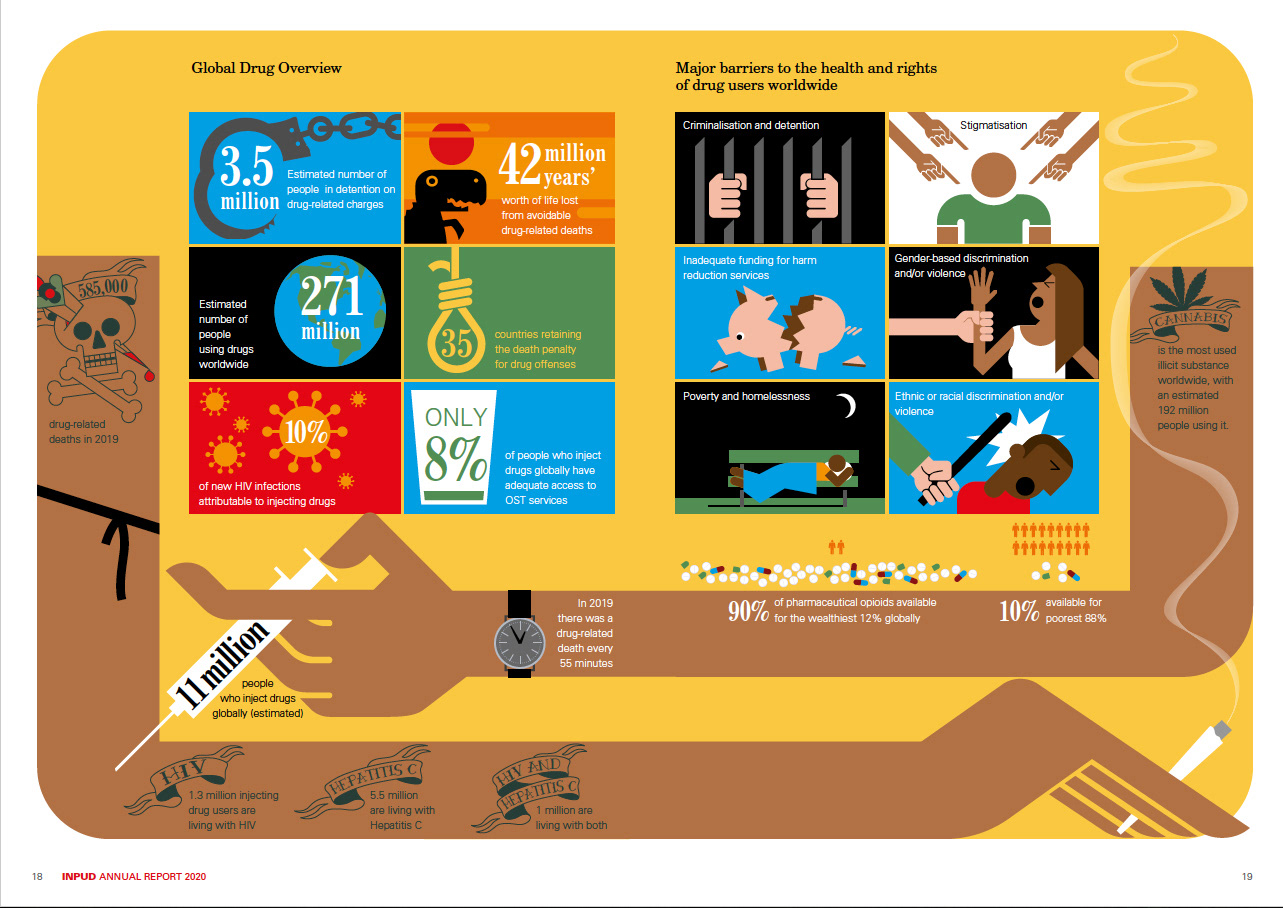 Global Drug Overview

3.5 million
Estimated number of people in detention on drug-related charges

42 million years'
worth of life lost from avoidable drug-related deaths

Estimated number of people using drugs worldwide
271 million

35
countries retaining the death penalty for drug offenses

10%
of new HIV infections attributable to injecting drugs

ONLY 8%
of people who inject drugs globally have adequate access to OST services

Major barriers to the health and rights of drug users worldwide

Criminalisation and detention

Stigmatisation

Inadequate funding for harm reduction services

Gender-based discrimination and/or violence

Poverty and homelessness

Ethnic or racial discrimination and/or violence

585,000
drug-related deaths in 2019

CANNABIS
is the most used illicit substance worldwide, with an estimated 192 million people using it.

11 million
people who inject drugs globally (estimated)

In 2019 there was a drug-related death every 55 minutes

90% of pharmaceutical opioids available for the wealthiest 12% globally

10% available for poorest 88%

HIV
1.3 million injecting drug users are living with HIV

HEPATITIS C
5.5 million are living with Hepatitis C

HIV AND HEPATITIS C
1 million are living with both

18 INPUD ANNUAL REPORT 2020

19